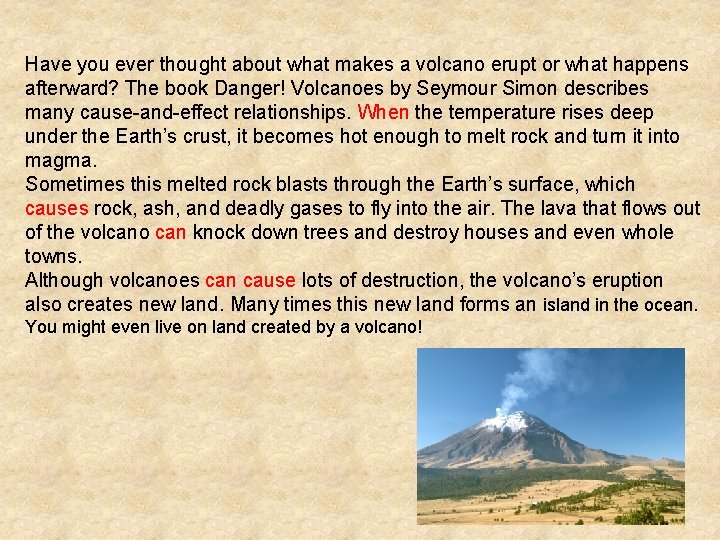 Have you ever thought about what makes a volcano erupt or what happens afterward? The book Danger! Volcanoes by Seymour Simon describes many cause-and-effect relationships. When the temperature rises deep under the Earth's crust, it becomes hot enough to melt rock and turn it into magma.
Sometimes this melted rock blasts through the Earth's surface, which causes rock, ash, and deadly gases to fly into the air. The lava that flows out of the volcano can knock down trees and destroy houses and even whole towns.
Although volcanoes can cause lots of destruction, the volcano's eruption also creates new land. Many times this new land forms an island in the ocean. You might even live on land created by a volcano!